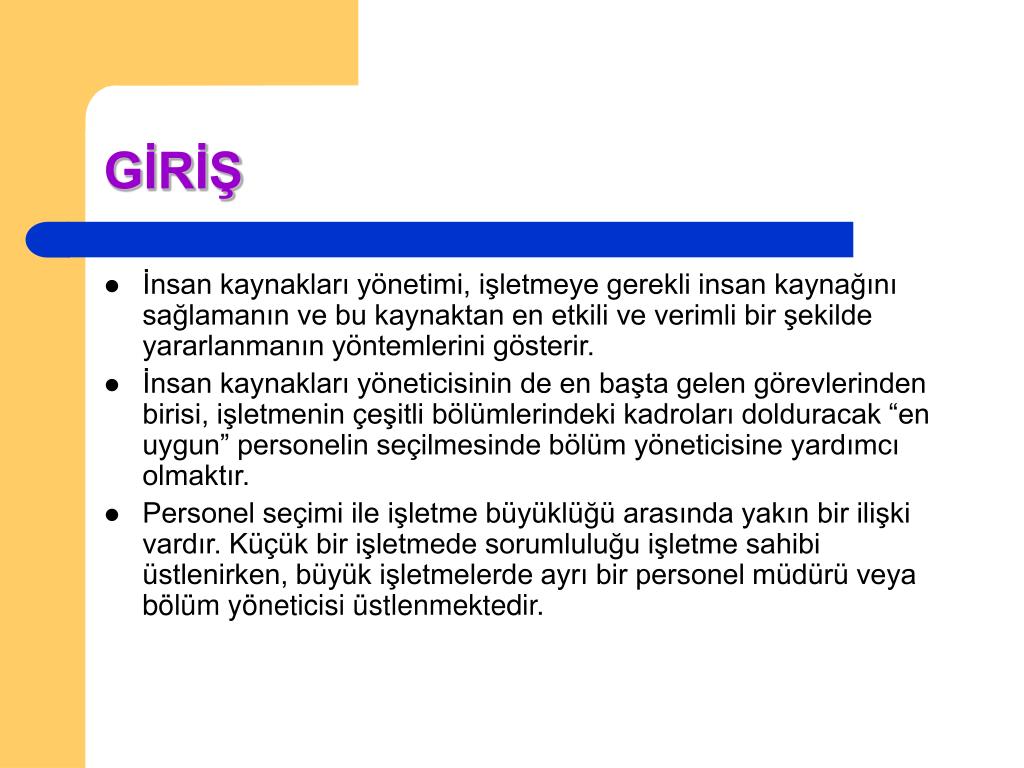 GİRİŞ

• İnsan kaynakları yönetimi, işletmeye gerekli insan kaynağını sağlamanın ve bu kaynaktan en etkili ve verimli bir şekilde yararlanmanın yöntemlerini gösterir.
• İnsan kaynakları yöneticisinin de en başta gelen görevlerinden birisi, işletmenin çeşitli bölümlerindeki kadroları dolduracak "en uygun" personelin seçilmesinde bölüm yöneticisine yardımcı olmaktır.
• Personel seçimi ile işletme büyüklüğü arasında yakın bir ilişki vardır. Küçük bir işletmede sorumluluğu işletme sahibi üstlenirken, büyük işletmelerde ayrı bir personel müdürü veya bölüm yöneticisi üstlenmektedir.